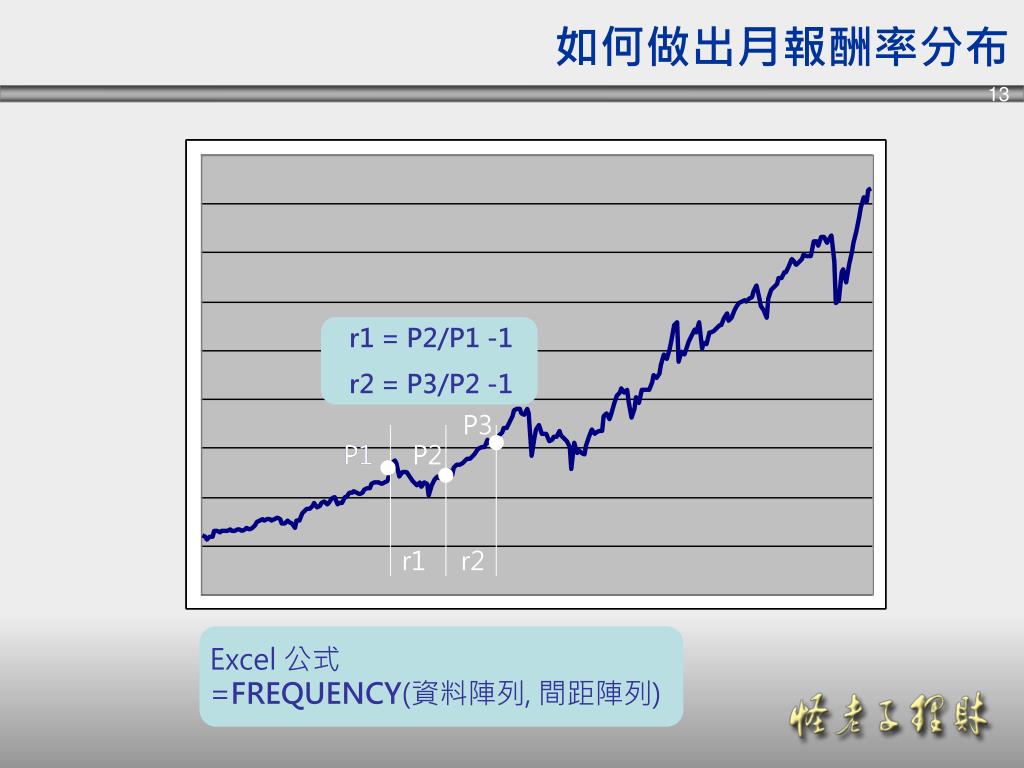 如何做出月報酬率分布

13

r1 = P2/P1 -1

r2 = P3/P2 -1

P1

P2

P3

r1

r2

Excel 公式
=FREQUENCY(資料陣列, 間距陣列)

怪老子理財